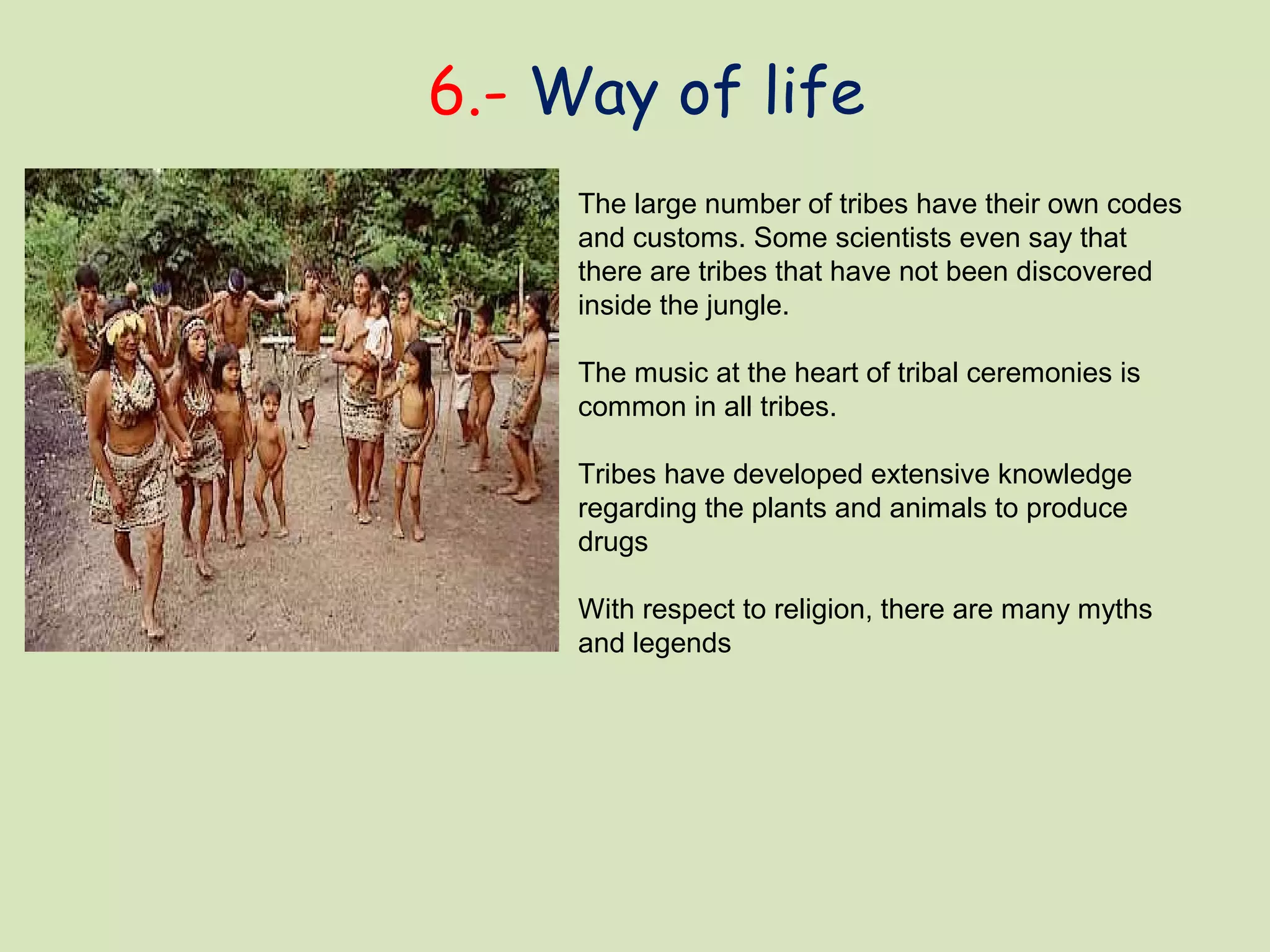 6.- Way of life

The large number of tribes have their own codes and customs. Some scientists even say that there are tribes that have not been discovered inside the jungle.

The music at the heart of tribal ceremonies is common in all tribes.

Tribes have developed extensive knowledge regarding the plants and animals to produce drugs

With respect to religion, there are many myths and legends